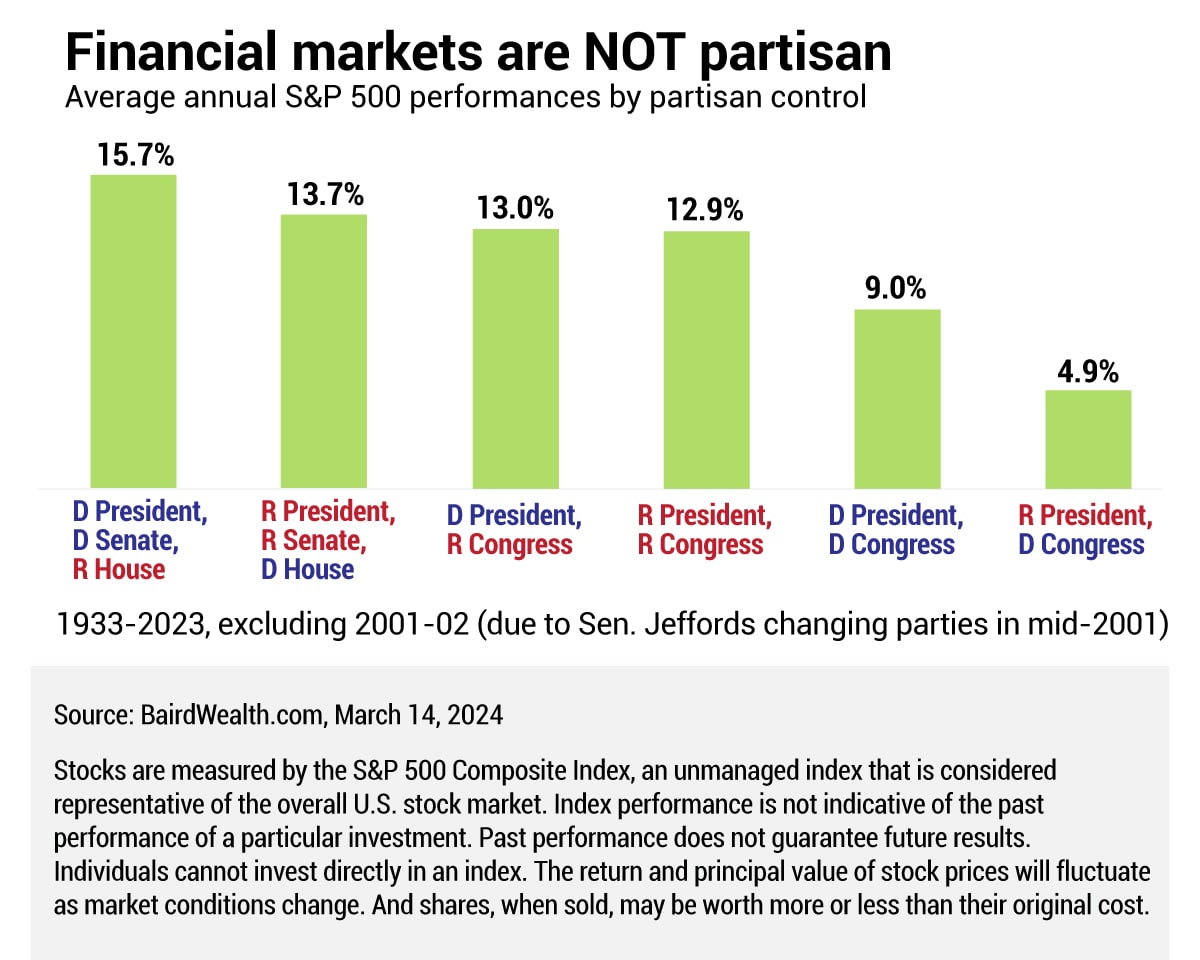 Financial markets are NOT partisan
Average annual S&P 500 performances by partisan control

15.7%
13.7%
13.0%
12.9%
9.0%
4.9%

D President, D Senate, R House
R President, R Senate, D House
D President, R Congress
R President, R Congress
D President, D Congress
R President, D Congress

1933-2023, excluding 2001-02 (due to Sen. Jeffords changing parties in mid-2001)

Source: BairdWealth.com, March 14, 2024

Stocks are measured by the S&P 500 Composite Index, an unmanaged index that is considered representative of the overall U.S. stock market. Index performance is not indicative of the past performance of a particular investment. Past performance does not guarantee future results. Individuals cannot invest directly in an index. The return and principal value of stock prices will fluctuate as market conditions change. And shares, when sold, may be worth more or less than their original cost.